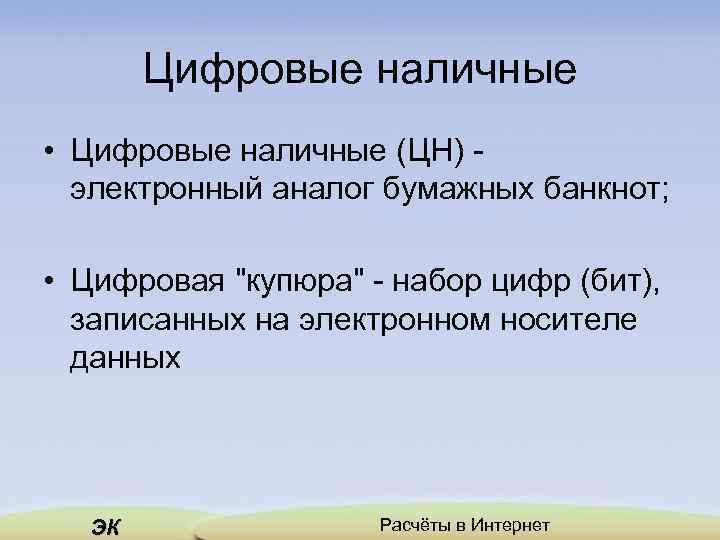 Цифровые наличные

• Цифровые наличные (ЦН) - электронный аналог бумажных банкнот;

• Цифровая "купюра" - набор цифр (бит), записанных на электронном носителе данных

ЭК

Расчёты в Интернет